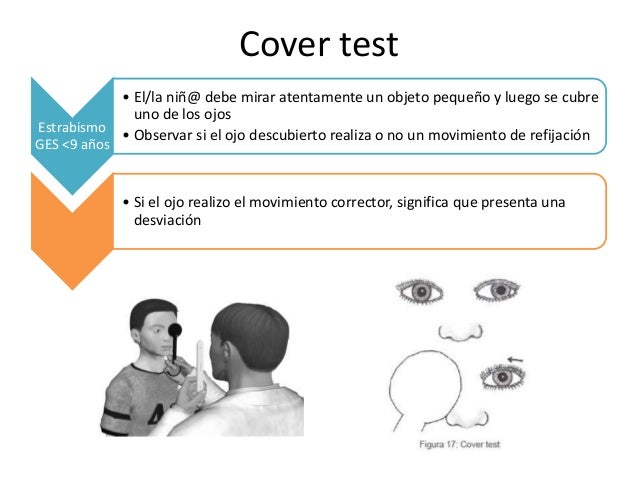 Cover test

Estrabismo GES <9 años

• El/la niñ@ debe mirar atentamente un objeto pequeño y luego se cubre uno de los ojos
• Observar si el ojo descubierto realiza o no un movimiento de refijación

• Si el ojo realizo el movimiento corrector, significa que presenta una desviación

Figura 17: Cover test